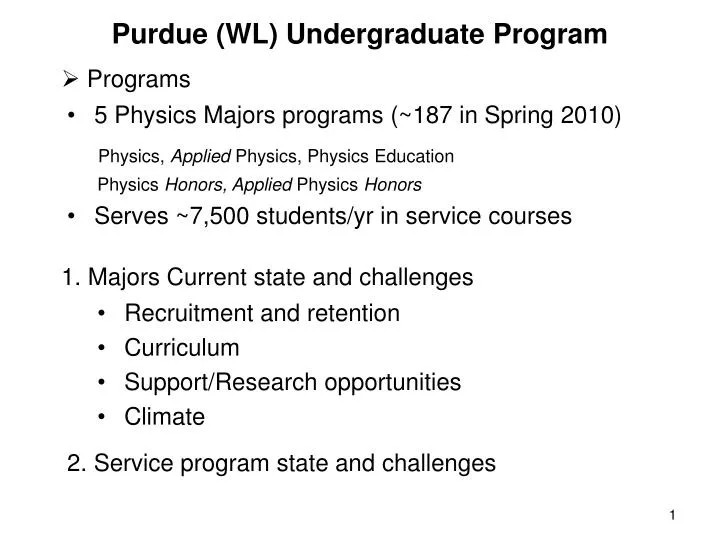 Purdue (WL) Undergraduate Program

➢ Programs

• 5 Physics Majors programs (~187 in Spring 2010)

Physics, Applied Physics, Physics Education

Physics Honors, Applied Physics Honors

• Serves ~7,500 students/yr in service courses

1. Majors Current state and challenges

• Recruitment and retention
• Curriculum
• Support/Research opportunities
• Climate

2. Service program state and challenges

1